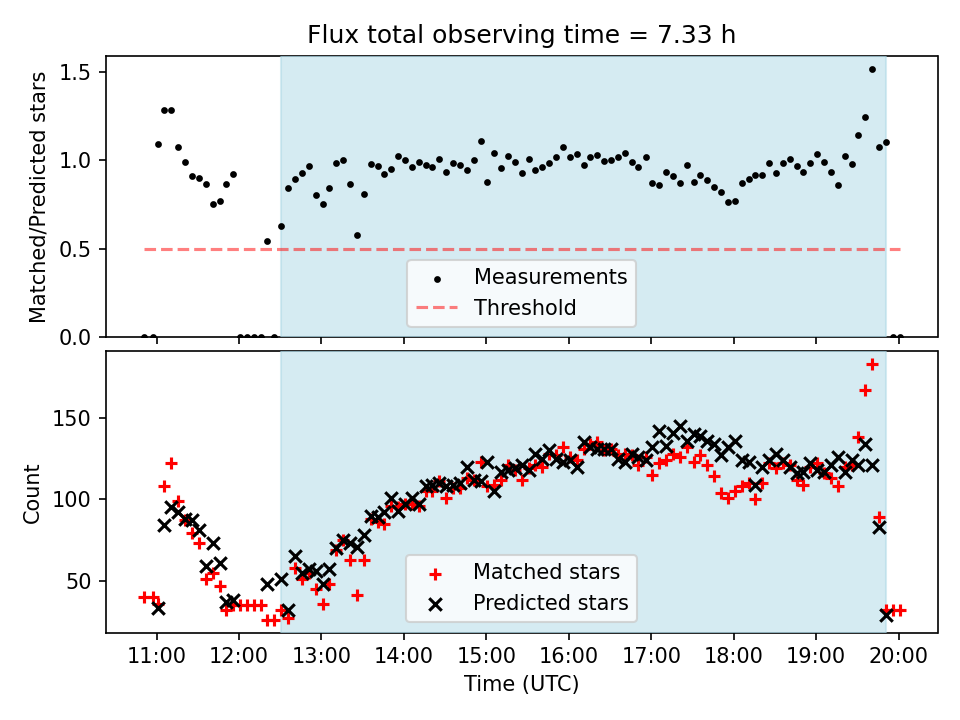 Flux total observing time = 7.33 h

Matched/Predicted stars

1.5
1.0
0.5
0.0

Measurements
Threshold

Count

150
100
50

Matched stars
Predicted stars

11:00 12:00 13:00 14:00 15:00 16:00 17:00 18:00 19:00 20:00

Time (UTC)